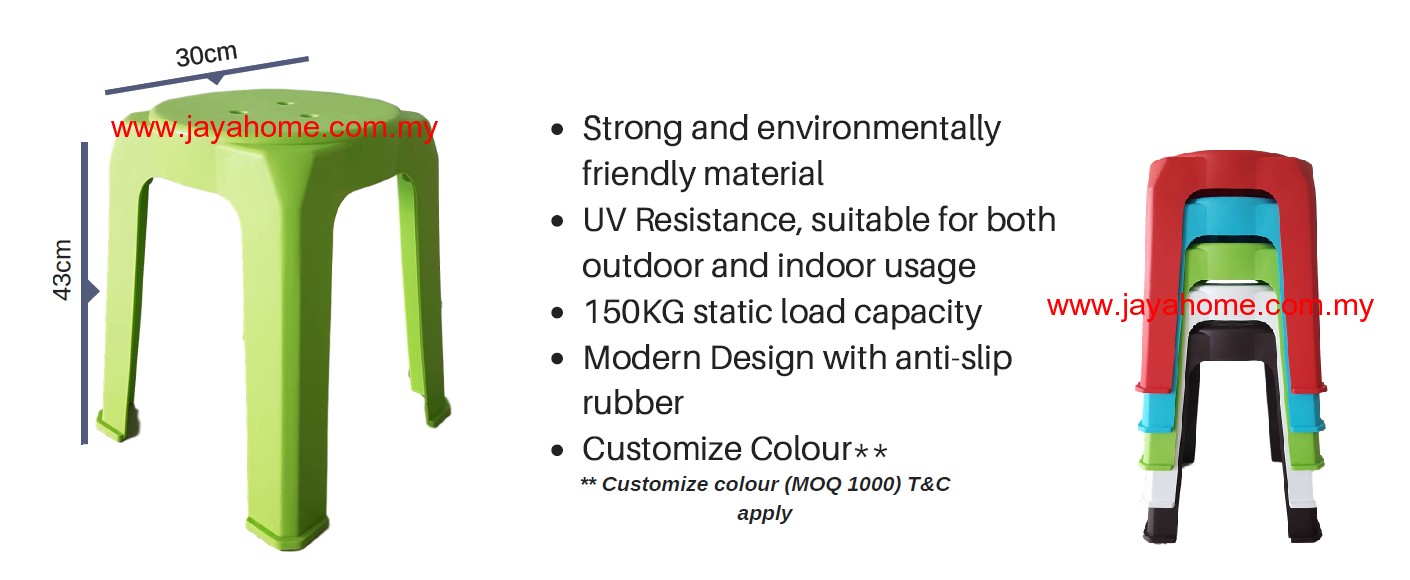 30cm

www.jayahome.com.my

43cm

- Strong and environmentally friendly material
- UV Resistance, suitable for both outdoor and indoor usage
- 150KG static load capacity
- Modern Design with anti-slip rubber
- Customize Colour**

** Customize colour (MOQ 1000) T&C apply

www.jayahome.com.my